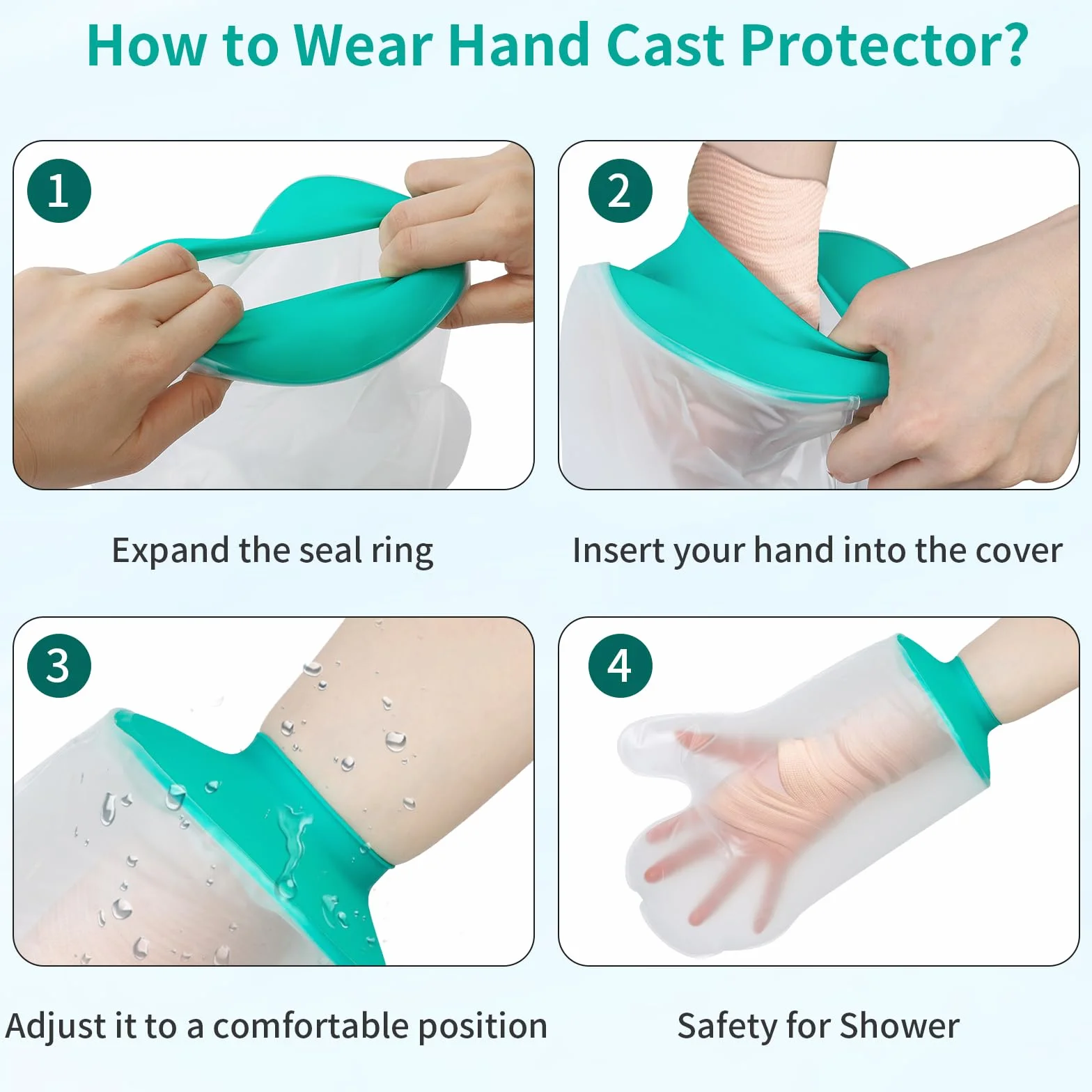 How to Wear Hand Cast Protector?

1

Expand the seal ring

2

Insert your hand into the cover

3

Adjust it to a comfortable position

4

Safety for Shower